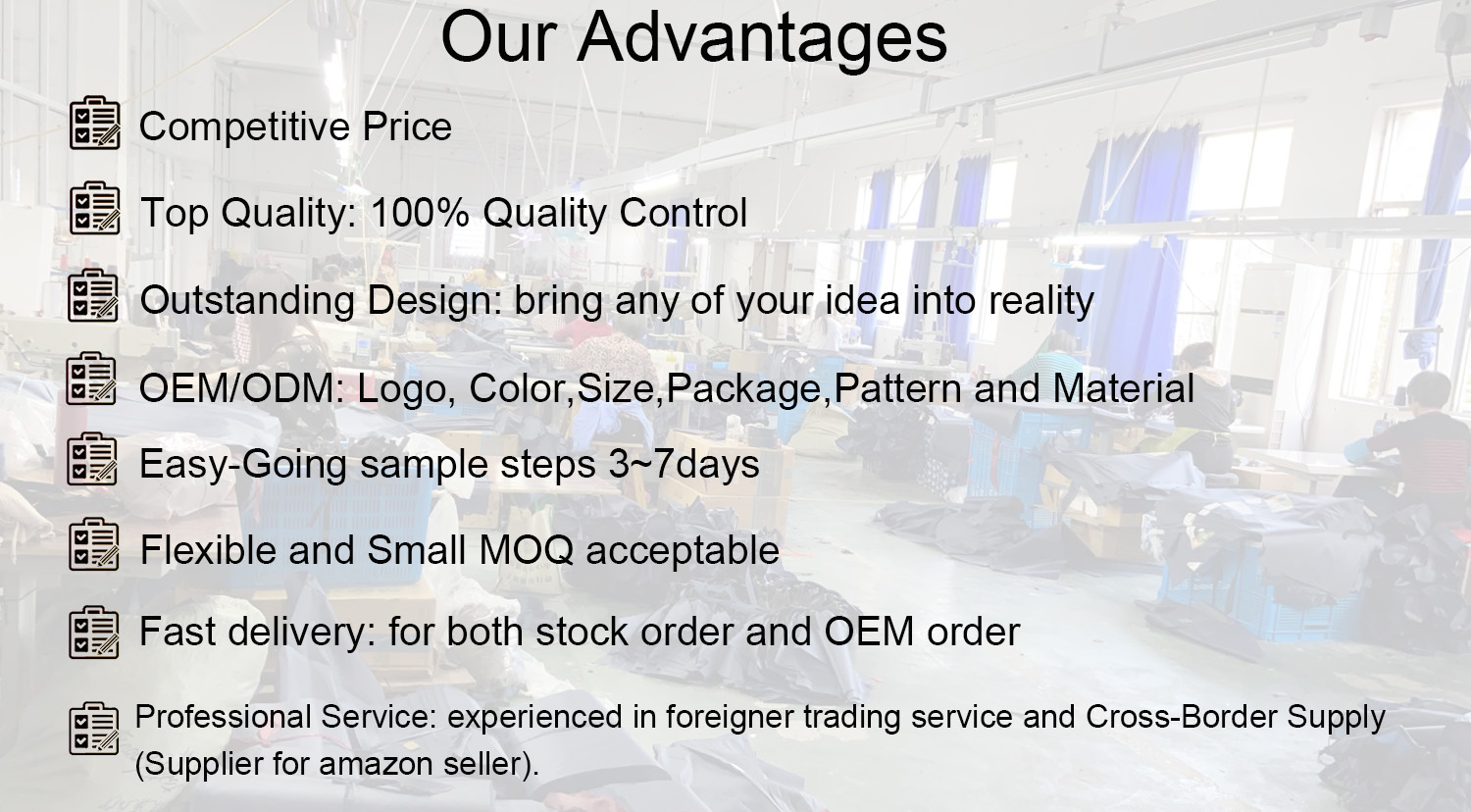 Our Advantages

Competitive Price

Top Quality: 100% Quality Control

Outstanding Design: bring any of your idea into reality

OEM/ODM: Logo, Color,Size,Package,Pattern and Material

Easy-Going sample steps 3~7days

Flexible and Small MOQ acceptable

Fast delivery: for both stock order and OEM order

Professional Service: experienced in foreigner trading service and Cross-Border Supply (Supplier for amazon seller).